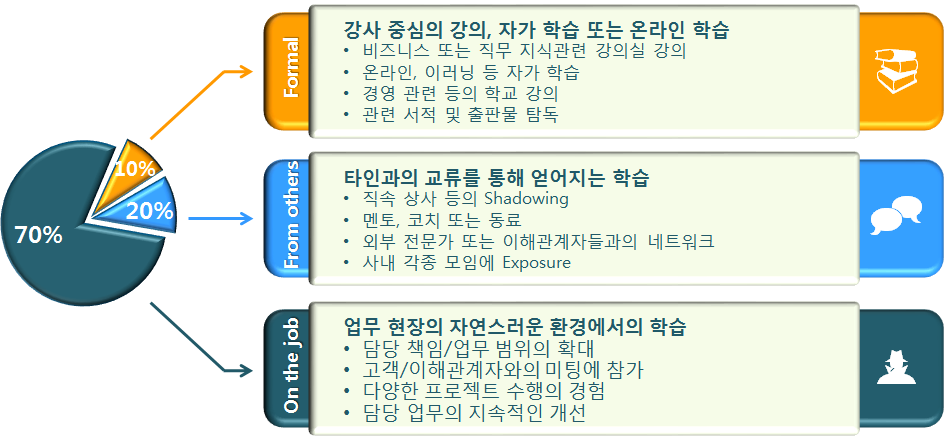 10%

20%

70%

Formal

강사 중심의 강의, 자가 학습 또는 온라인 학습
• 비즈니스 또는 직무 지식관련 강의실 강의
• 온라인, 이러닝 등 자가 학습
• 경영 관련 등의 학교 강의
• 관련 서적 및 출판물 탐독

From others

타인과의 교류를 통해 얻어지는 학습
• 직속 상사 등의 Shadowing
• 멘토, 코치 또는 동료
• 외부 전문가 또는 이해관계자들과의 네트워크
• 사내 각종 모임에 Exposure

On the job

업무 현장의 자연스러운 환경에서의 학습
• 담당 책임/업무 범위의 확대
• 고객/이해관계자와의 미팅에 참가
• 다양한 프로젝트 수행의 경험
• 담당 업무의 지속적인 개선